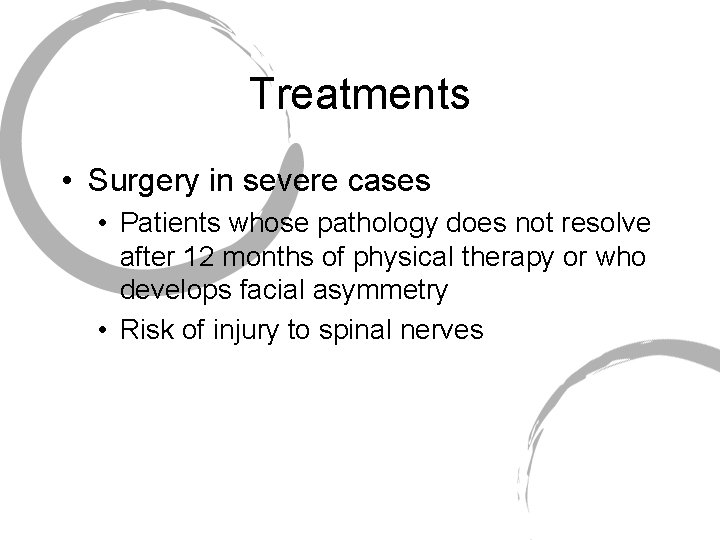 Treatments

• Surgery in severe cases
  • Patients whose pathology does not resolve after 12 months of physical therapy or who develops facial asymmetry
  • Risk of injury to spinal nerves